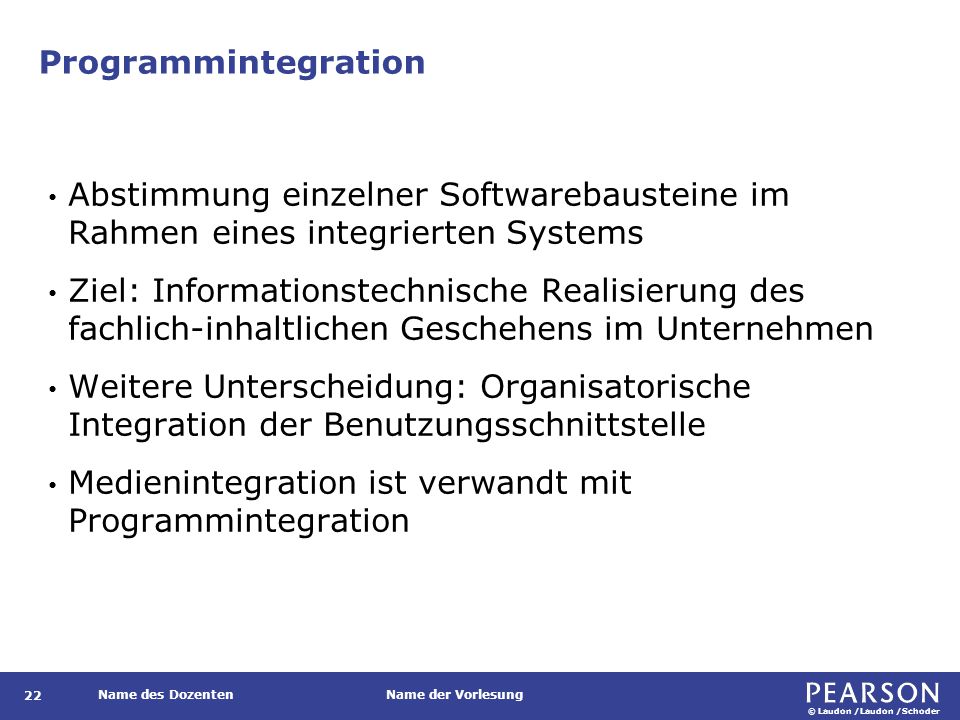 Programmintegration

• Abstimmung einzelner Softwarebausteine im Rahmen eines integrierten Systems

• Ziel: Informationstechnische Realisierung des fachlich-inhaltlichen Geschehens im Unternehmen

• Weitere Unterscheidung: Organisatorische Integration der Benutzungsschnittstelle

• Medienintegration ist verwandt mit Programmintegration

22 Name des Dozenten Name der Vorlesung PEARSON © Laudon /Laudon /Schoder